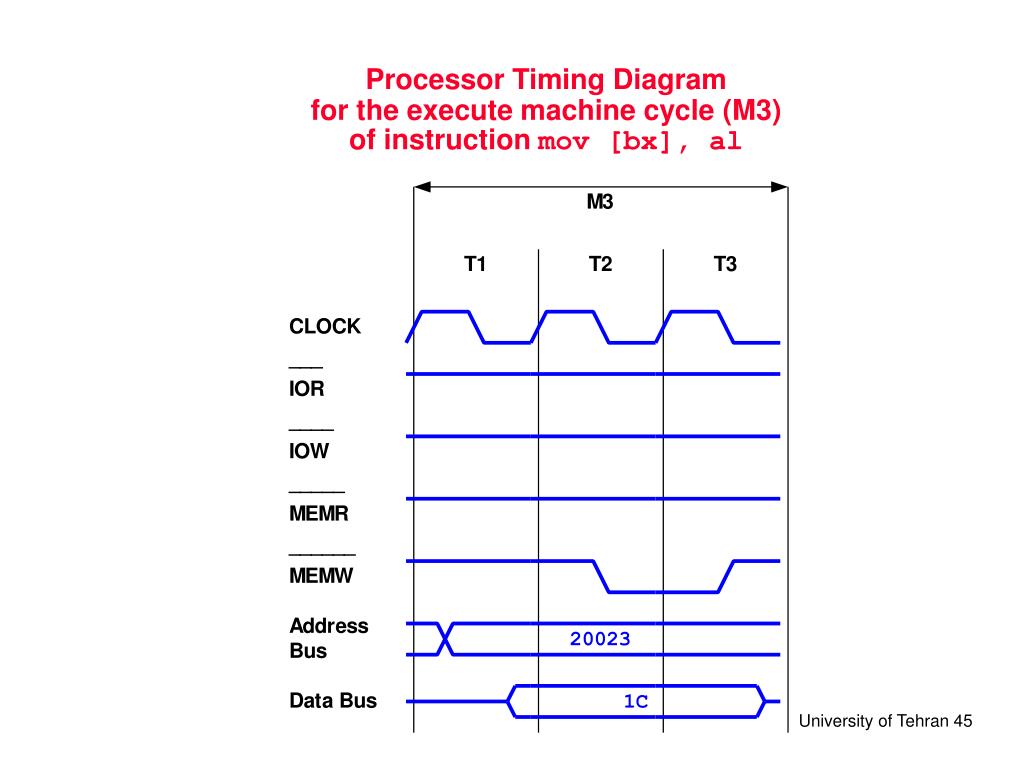 Processor Timing Diagram
for the execute machine cycle (M3)
of instruction mov [bx], al

M3

T1 T2 T3

CLOCK

$\overline{IOR}$

$\overline{IOW}$

$\overline{MEMR}$

$\overline{MEMW}$

Address Bus

20023

Data Bus

1C

University of Tehran 45